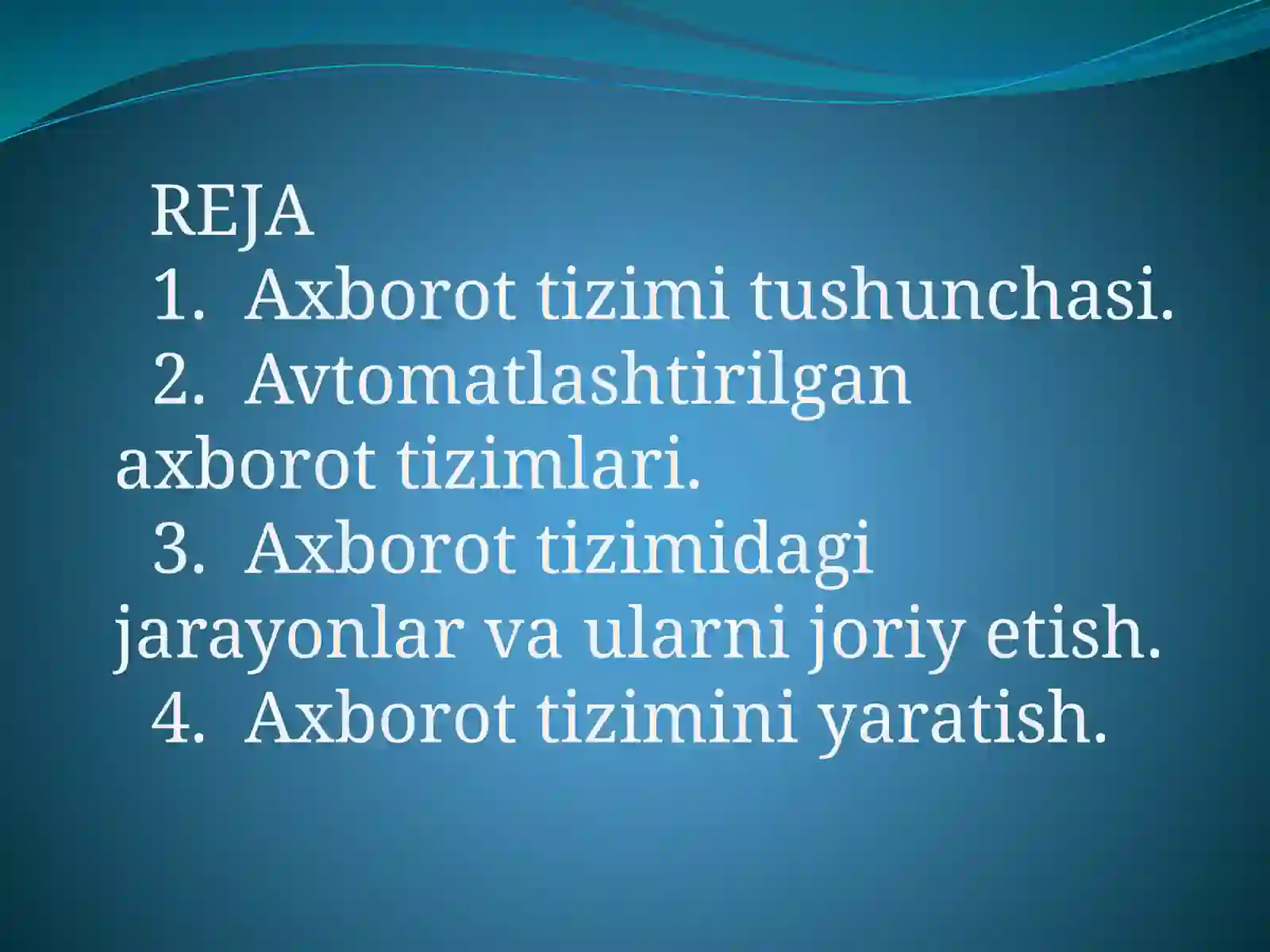 REJA

1. Axborot tizimi tushunchasi.
2. Avtomatlashtirilgan axborot tizimlari.
3. Axborot tizimidagi jarayonlar va ularni joriy etish.
4. Axborot tizimini yaratish.